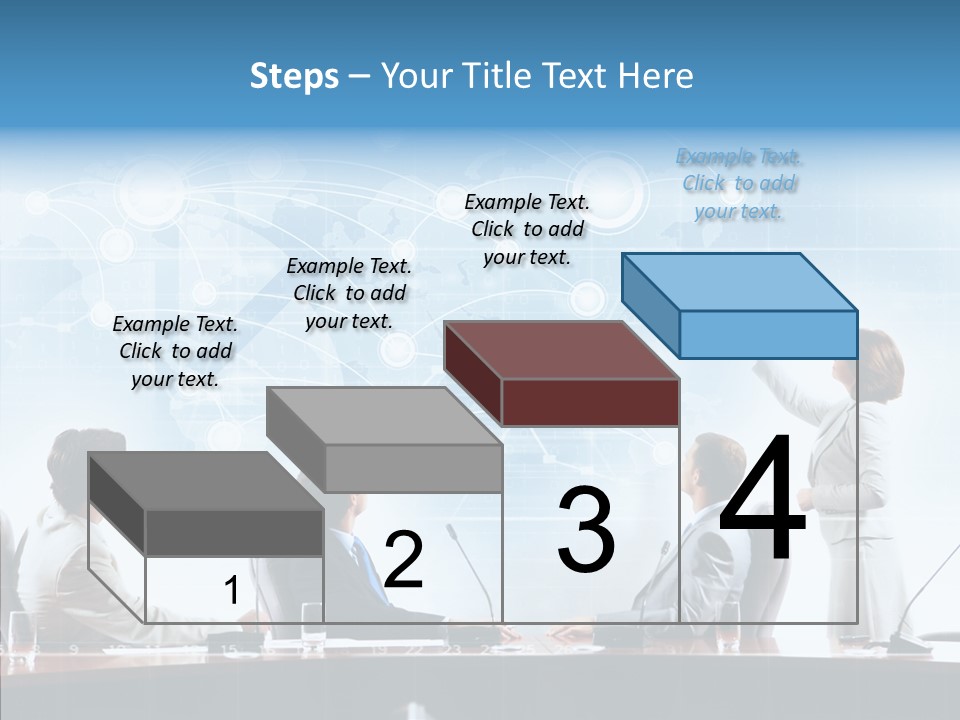 Steps – Your Title Text Here

Example Text. Click to add your text.

Example Text. Click to add your text.

Example Text. Click to add your text.

Example Text. Click to add your text.

1

2

3

4